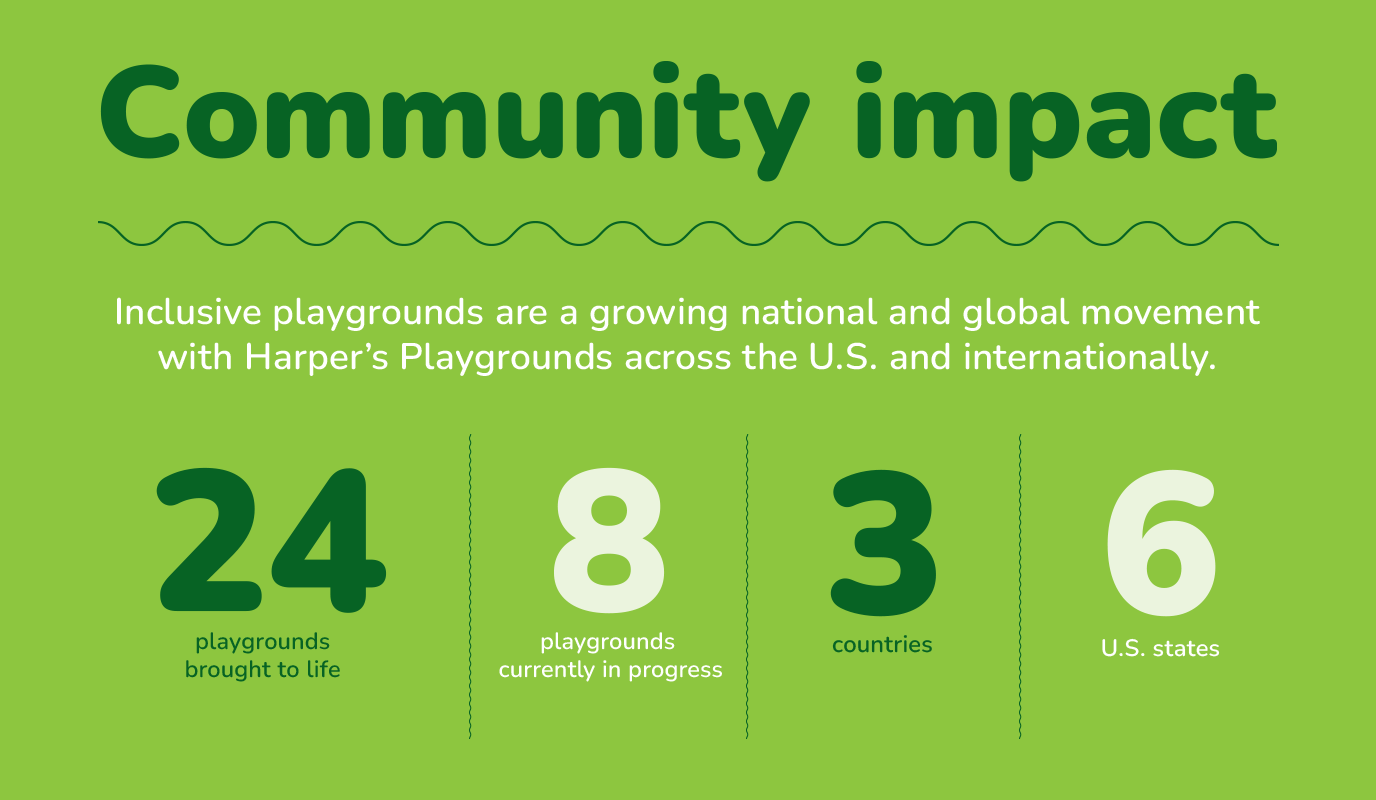 Community impact

Inclusive playgrounds are a growing national and global movement with Harper's Playgrounds across the U.S. and internationally.

24
playgrounds brought to life

8
playgrounds currently in progress

3
countries

6
U.S. states